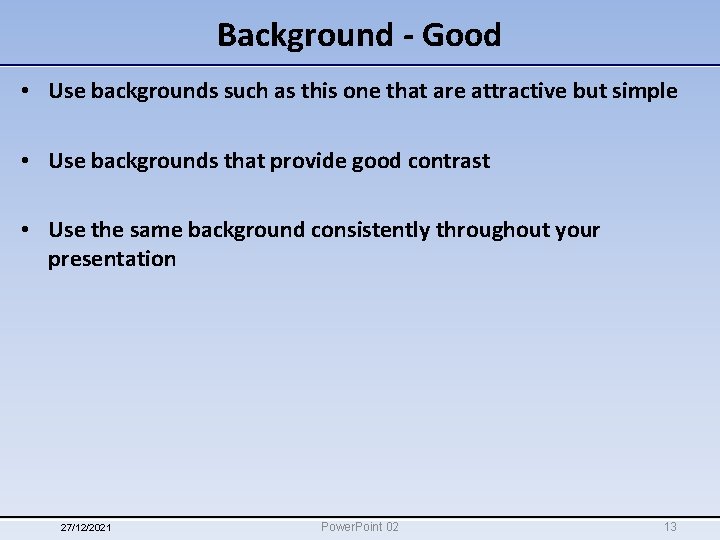 Background - Good

• Use backgrounds such as this one that are attractive but simple

• Use backgrounds that provide good contrast

• Use the same background consistently throughout your presentation

27/12/2021
PowerPoint 02
13